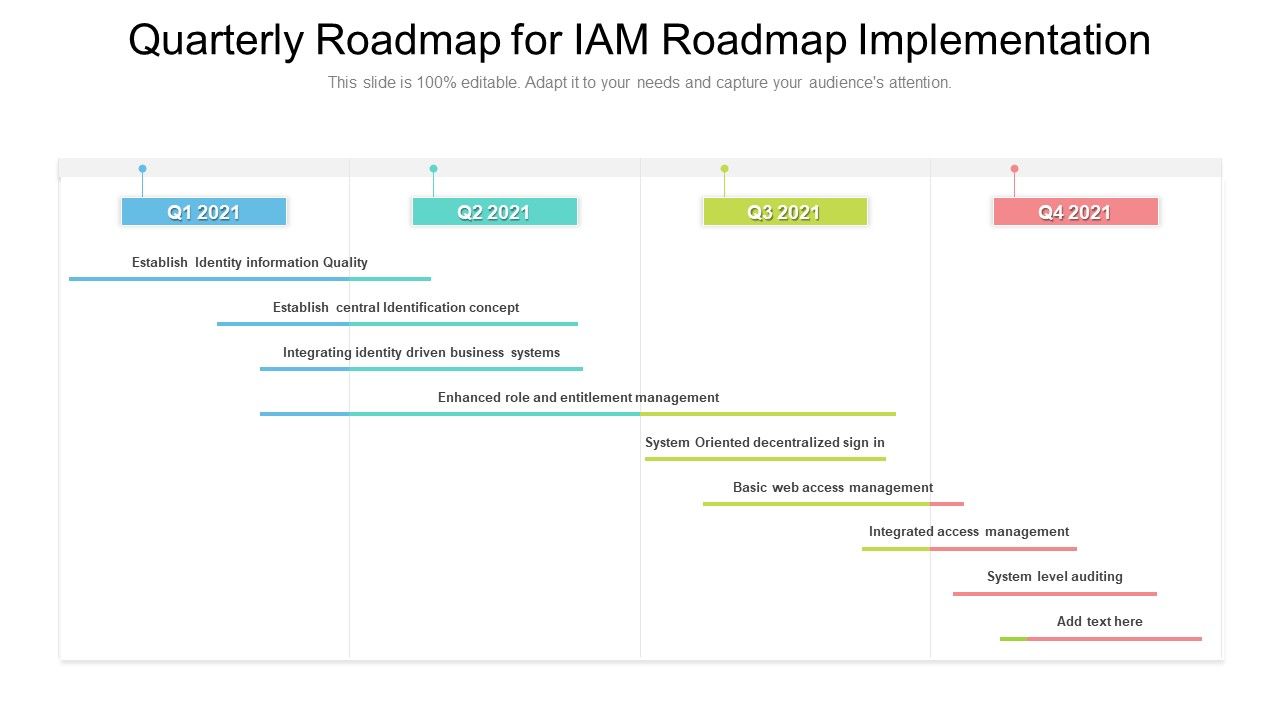 Quarterly Roadmap for IAM Roadmap Implementation

This slide is 100% editable. Adapt it to your needs and capture your audience's attention.

Q1 2021

Q2 2021

Q3 2021

Q4 2021

Establish Identity information Quality

Establish central Identification concept

Integrating identity driven business systems

Enhanced role and entitlement management

System Oriented decentralized sign in

Basic web access management

Integrated access management

System level auditing

Add text here